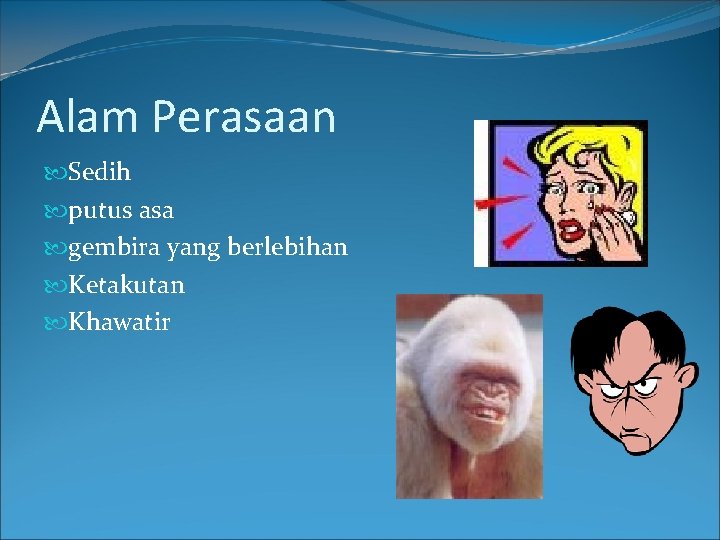 Alam Perasaan

Sedih
putus asa
gembira yang berlebihan
Ketakutan
Khawatir